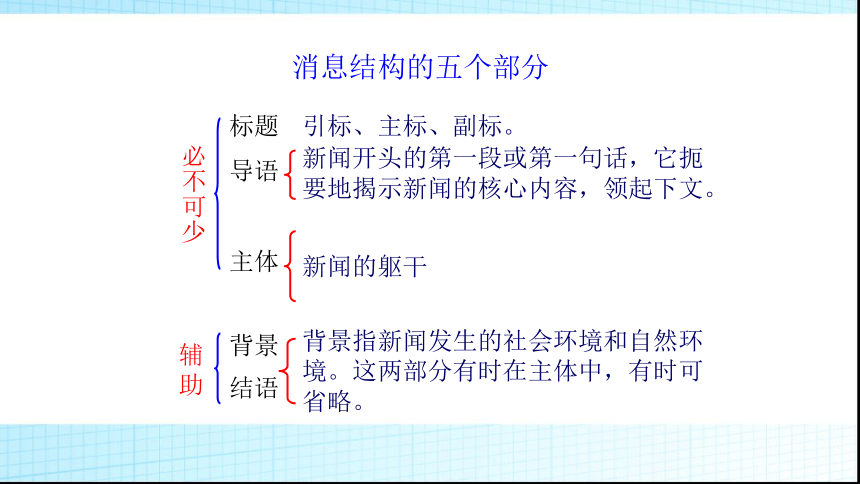 消息结构的五个部分

必不可少

标题 引标、主标、副标。

导语 新闻开头的第一段或第一句话，它扼要地揭示新闻的核心内容，领起下文。

主体 新闻的躯干

辅助

背景

结语

背景指新闻发生的社会环境和自然环境。这两部分有时在主体中，有时可省略。